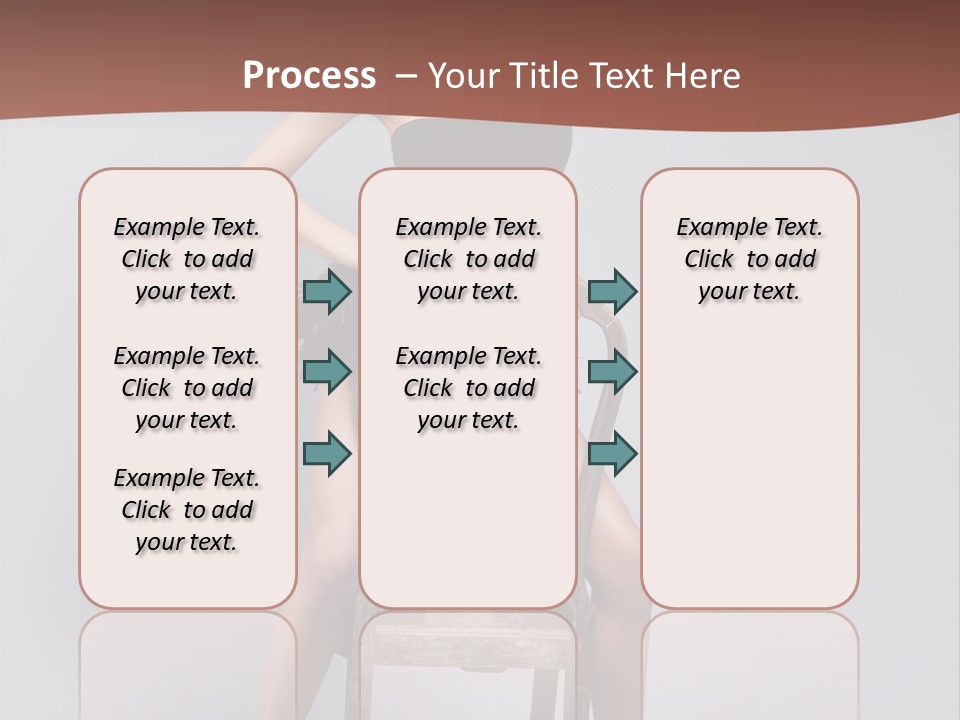 Process – Your Title Text Here

Example Text. Click to add your text.

Example Text. Click to add your text.

Example Text. Click to add your text.

Example Text. Click to add your text.

Example Text. Click to add your text.

Example Text. Click to add your text.